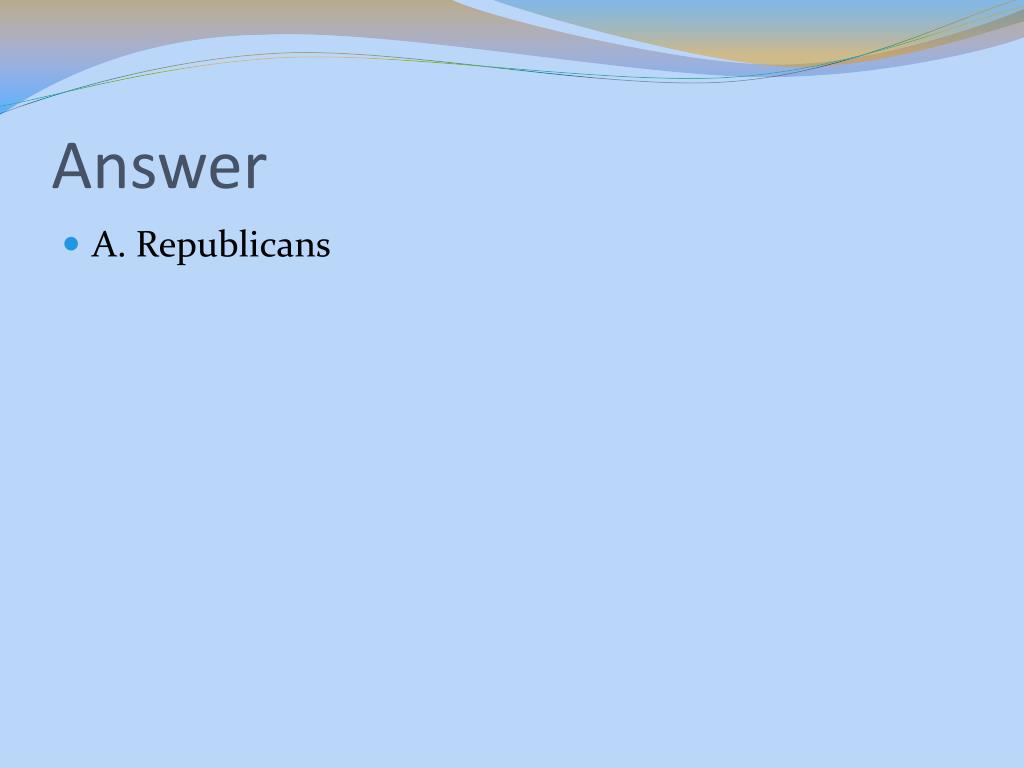 Answer

A. Republicans